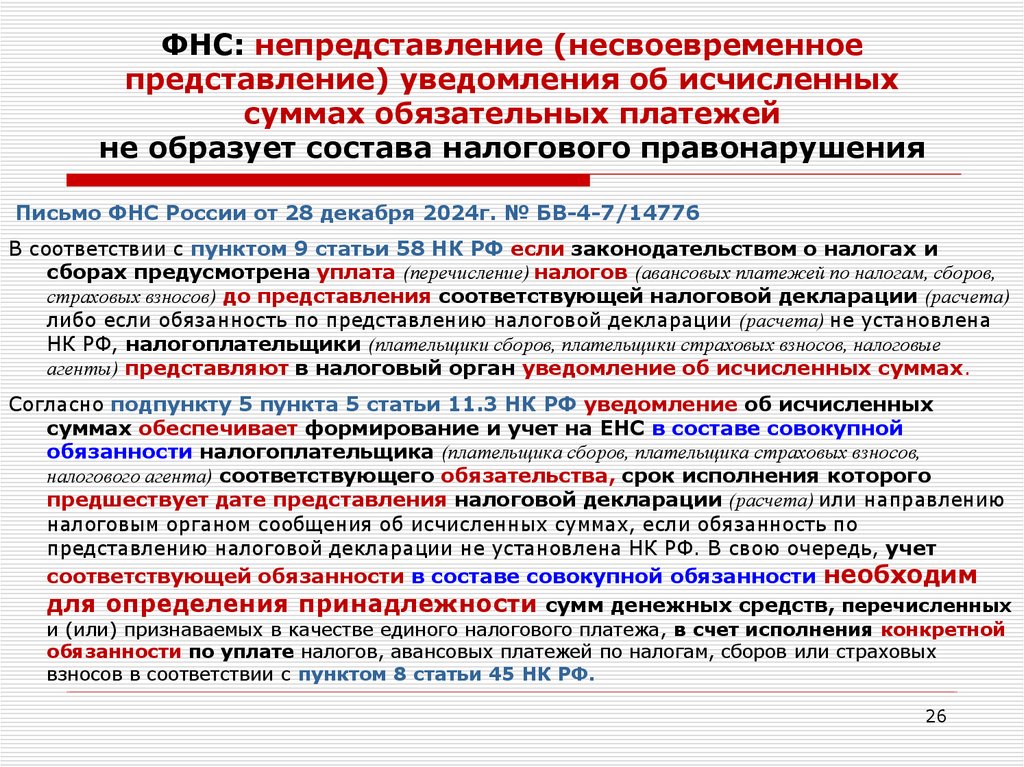 ФНС: непредставление (несвоевременное представление) уведомления об исчисленных суммах обязательных платежей
не образует состава налогового правонарушения

Письмо ФНС России от 28 декабря 2024г. № БВ-4-7/14776

В соответствии с пунктом 9 статьи 58 НК РФ если законодательством о налогах и сборах предусмотрена уплата (перечисление) налогов (авансовых платежей по налогам, сборов, страховых взносов) до представления соответствующей налоговой декларации (расчета) либо если обязанность по представлению налоговой декларации (расчета) не установлена НК РФ, налогоплательщики (плательщики сборов, плательщики страховых взносов, налоговые агенты) представляют в налоговый орган уведомление об исчисленных суммах.

Согласно подпункту 5 пункта 5 статьи 11.3 НК РФ уведомление об исчисленных суммах обеспечивает формирование и учет на ЕНС в составе совокупной обязанности налогоплательщика (плательщика сборов, плательщика страховых взносов, налогового агента) соответствующего обязательства, срок исполнения которого предшествует дате представления налоговой декларации (расчета) или направлению налоговым органом сообщения об исчисленных суммах, если обязанность по представлению налоговой декларации не установлена НК РФ. В свою очередь, учет соответствующей обязанности в составе совокупной обязанности необходим для определения принадлежности сумм денежных средств, перечисленных и (или) признаваемых в качестве единого налогового платежа, в счет исполнения конкретной обязанности по уплате налогов, авансовых платежей по налогам, сборов или страховых взносов в соответствии с пунктом 8 статьи 45 НК РФ.

26